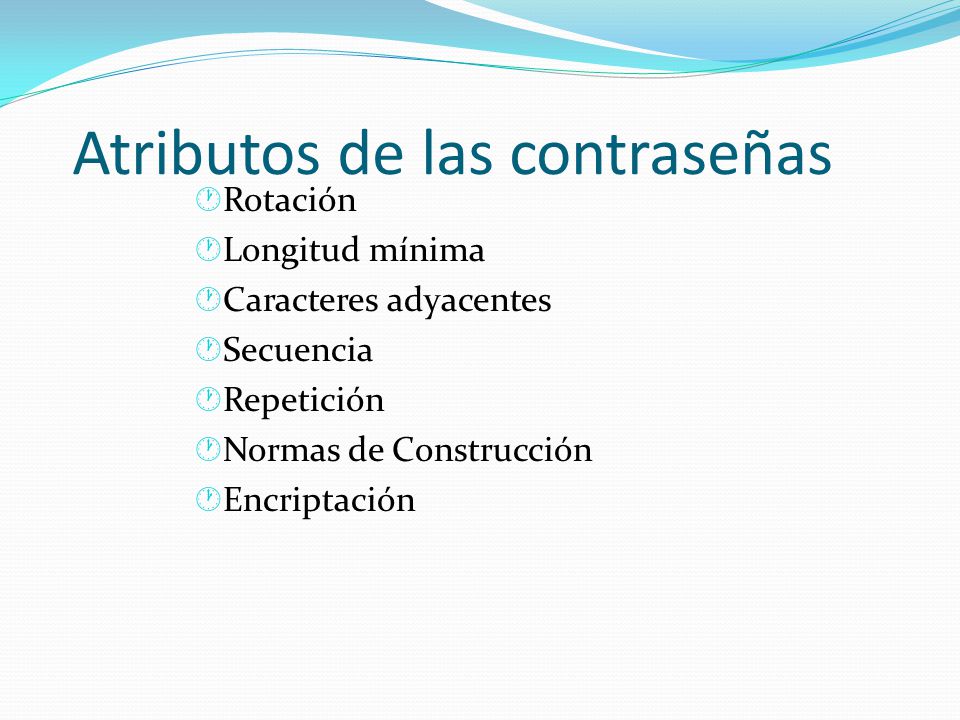 Atributos de las contraseñas

Rotación
Longitud mínima
Caracteres adyacentes
Secuencia
Repetición
Normas de Construcción
Encriptación